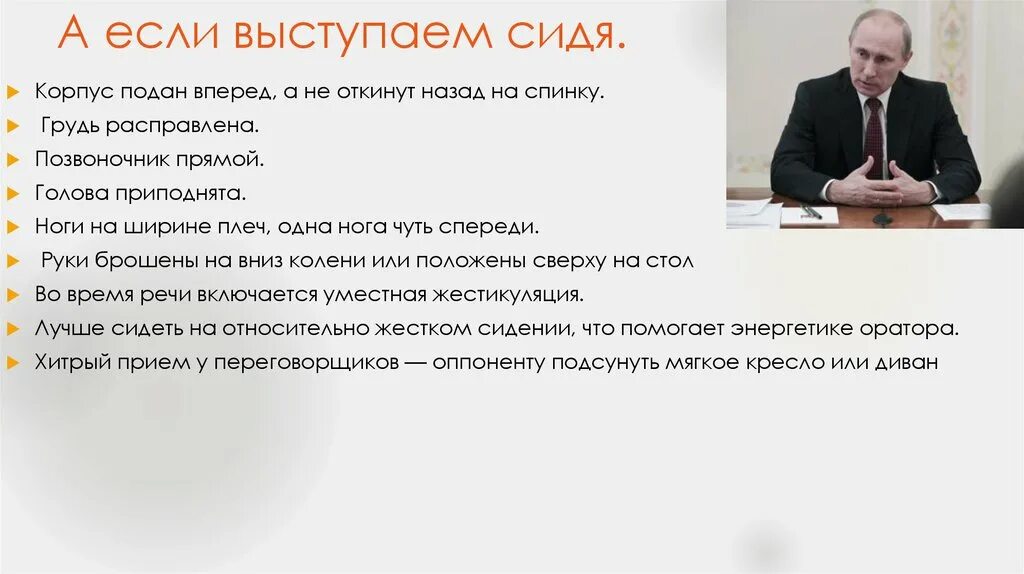 А если выступаем сидя.

Корпус подан вперед, а не откинут назад на спинку.
Грудь расправлена.
Позвоночник прямой.
Голова приподнята.
Ноги на ширине плеч, одна нога чуть спереди.
Руки брошены на вниз колени или положены сверху на стол
Во время речи включается уместная жестикуляция.
Лучше сидеть на относительно жестком сидении, что помогает энергетике оратора.
Хитрый прием у переговорщиков — оппоненту подсунуть мягкое кресло или диван